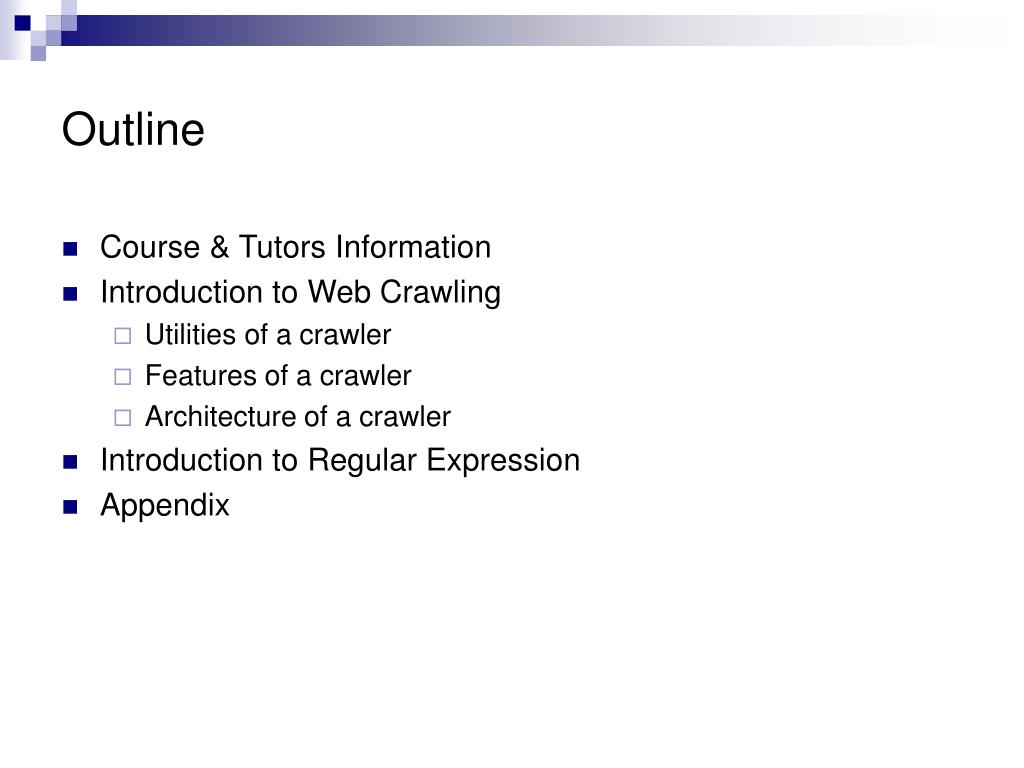 Outline

- Course & Tutors Information
- Introduction to Web Crawling
  - Utilities of a crawler
  - Features of a crawler
  - Architecture of a crawler
- Introduction to Regular Expression
- Appendix